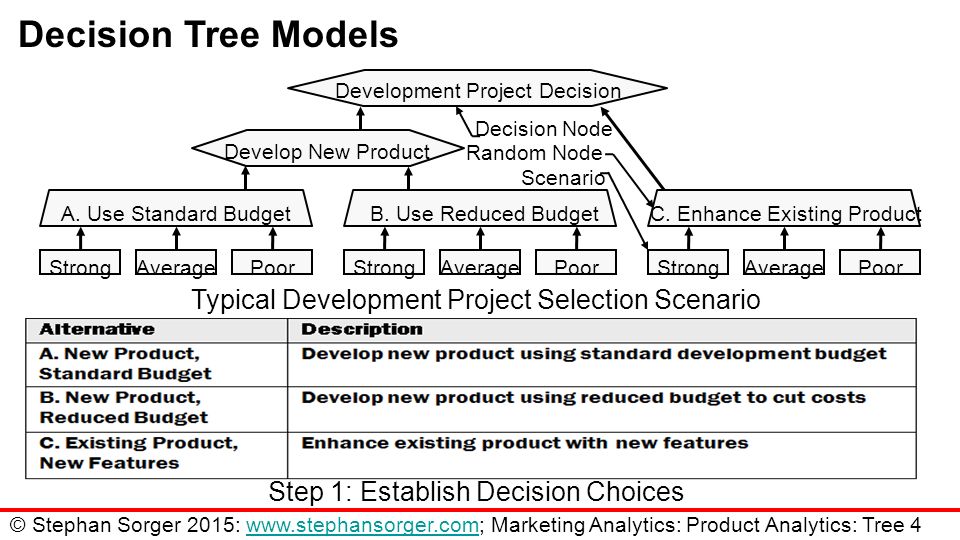 Decision Tree Models

Development Project Decision

Decision Node
Random Node
Scenario

Develop New Product

A. Use Standard Budget

B. Use Reduced Budget

C. Enhance Existing Product

Strong
Average
Poor
Strong
Average
Poor
Strong
Average
Poor

Typical Development Project Selection Scenario

| Alternative | Description |
|---|---|
| A. New Product, Standard Budget | Develop new product using standard development budget |
| B. New Product, Reduced Budget | Develop new product using reduced budget to cut costs |
| C. Existing Product, New Features | Enhance existing product with new features |

Step 1: Establish Decision Choices

© Stephan Sorger 2015: www.stephansorger.com; Marketing Analytics: Product Analytics: Tree 4